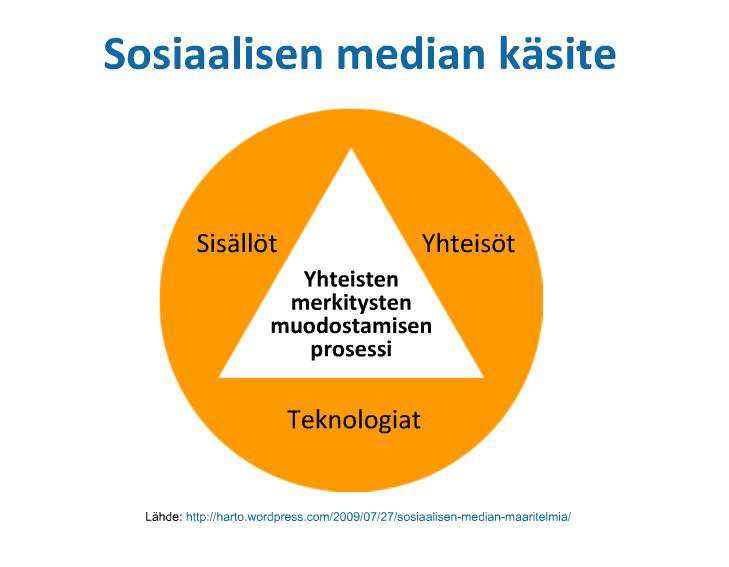 Sosiaalisen median käsite

Sisällöt

Yhteisöt

Yhteisten merkitysten muodostamisen prosessi

Teknologiat

Lähde: http://harto.wordpress.com/2009/07/27/sosiaalisen-median-maaritelmia/